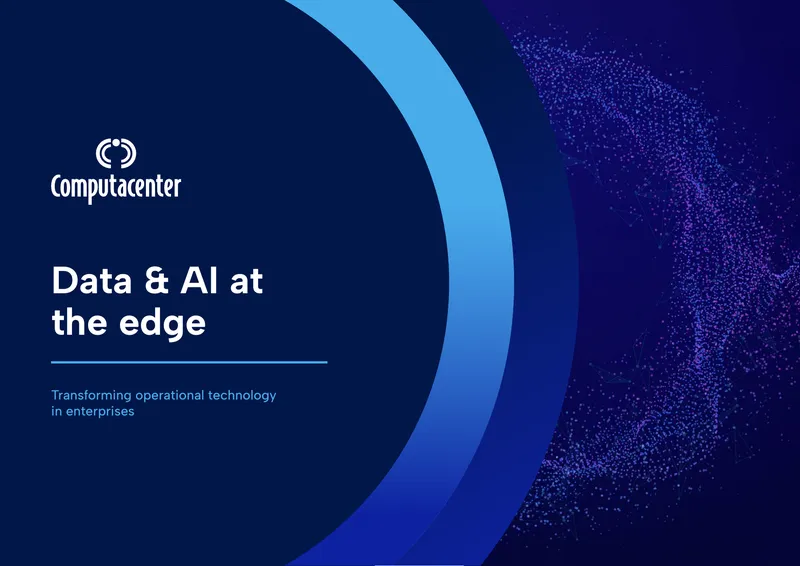 Computacenter

Data & AI at the edge

Transforming operational technology in enterprises